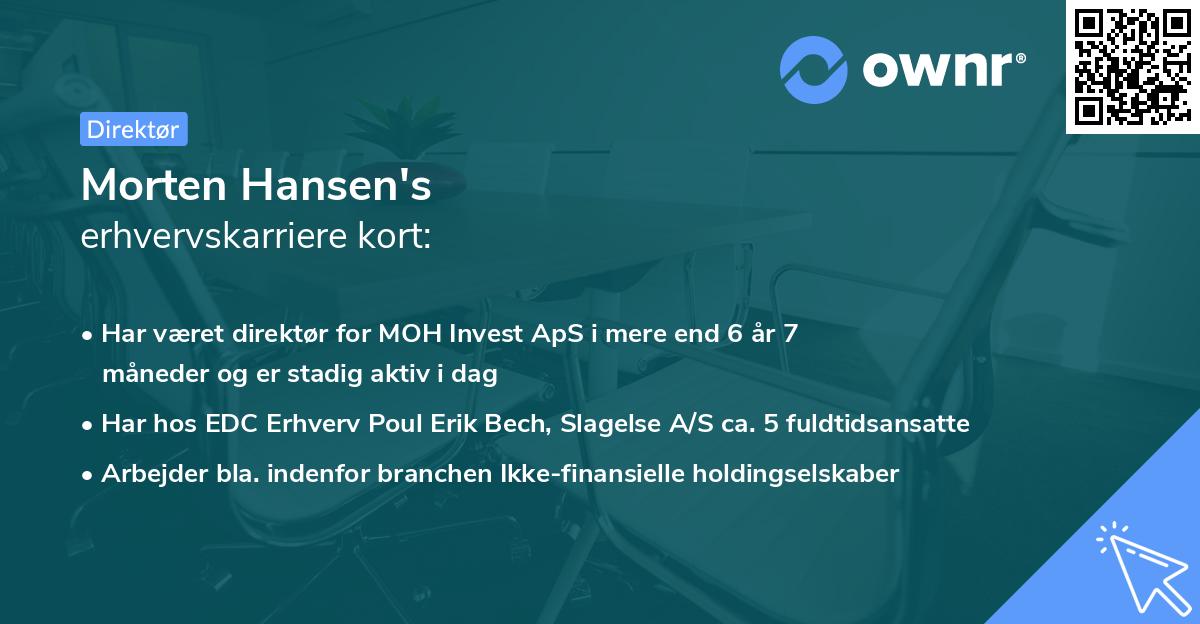 ownr®

Direktør

Morten Hansen's
erhvervskarriere kort:

• Har været direktør for MOH Invest ApS i mere end 6 år 7 måneder og er stadig aktiv i dag
• Har hos EDC Erhverv Poul Erik Bech, Slagelse A/S ca. 5 fuldtidsansatte
• Arbejder bla. indenfor branchen Ikke-finansielle holdingselskaber